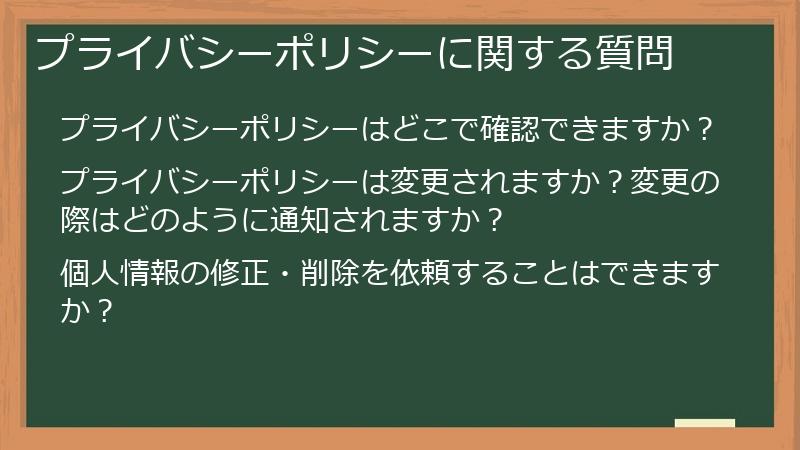 プライバシーポリシーに関する質問

プライバシーポリシーはどこで確認できますか？

プライバシーポリシーは変更されますか？変更の際はどのように通知されますか？

個人情報の修正・削除を依頼することはできますか？